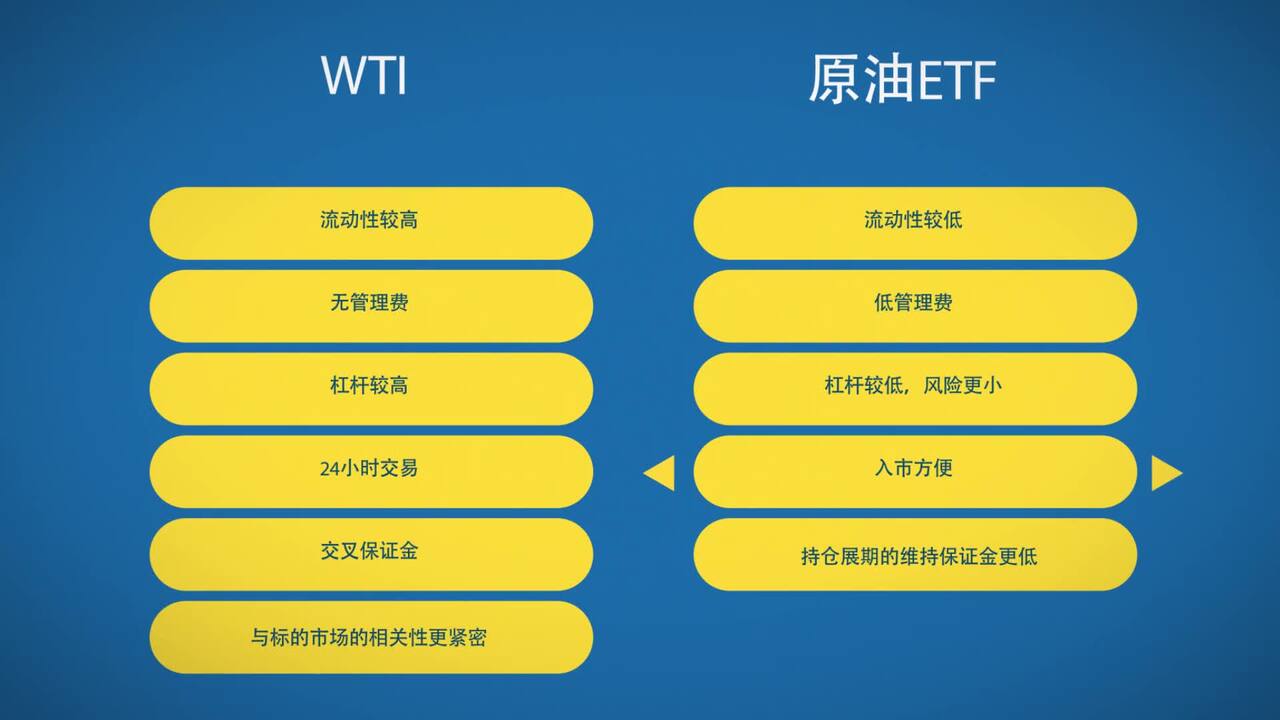 WTI

流动性较高

无管理费

杠杆较高

24小时交易

交叉保证金

与标的市场的相关性更紧密

原油ETF

流动性较低

低管理费

杠杆较低，风险更小

入市方便

持仓展期的维持保证金更低